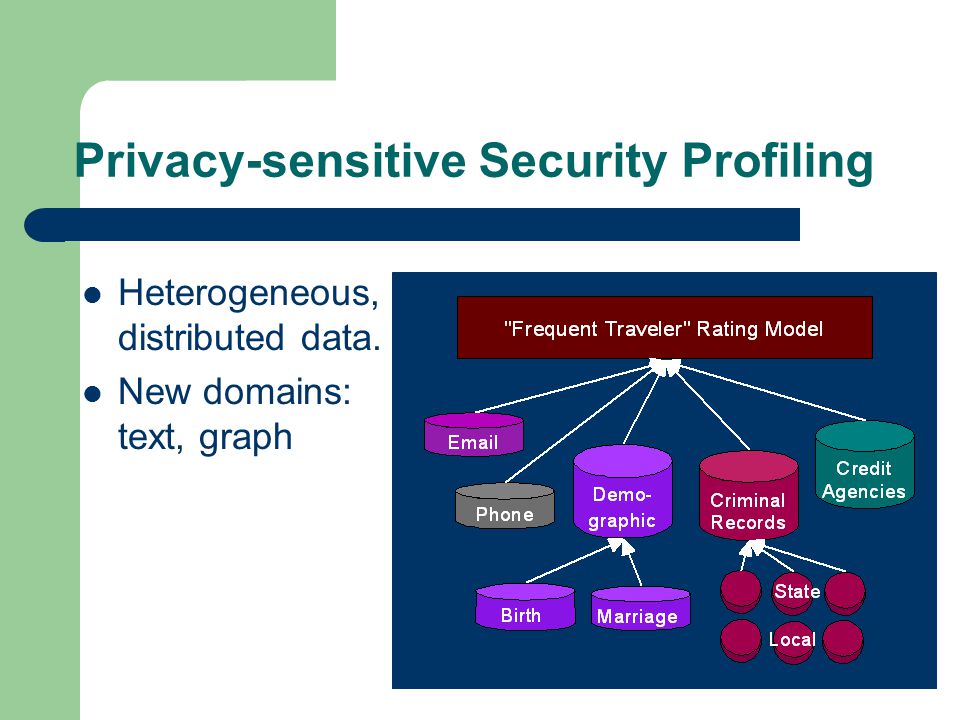 Privacy-sensitive Security Profiling

- Heterogeneous, distributed data.
- New domains: text, graph

"Frequent Traveler" Rating Model

Email

Phone

Demo-graphic

Criminal Records

Credit Agencies

Birth

Marriage

State

Local